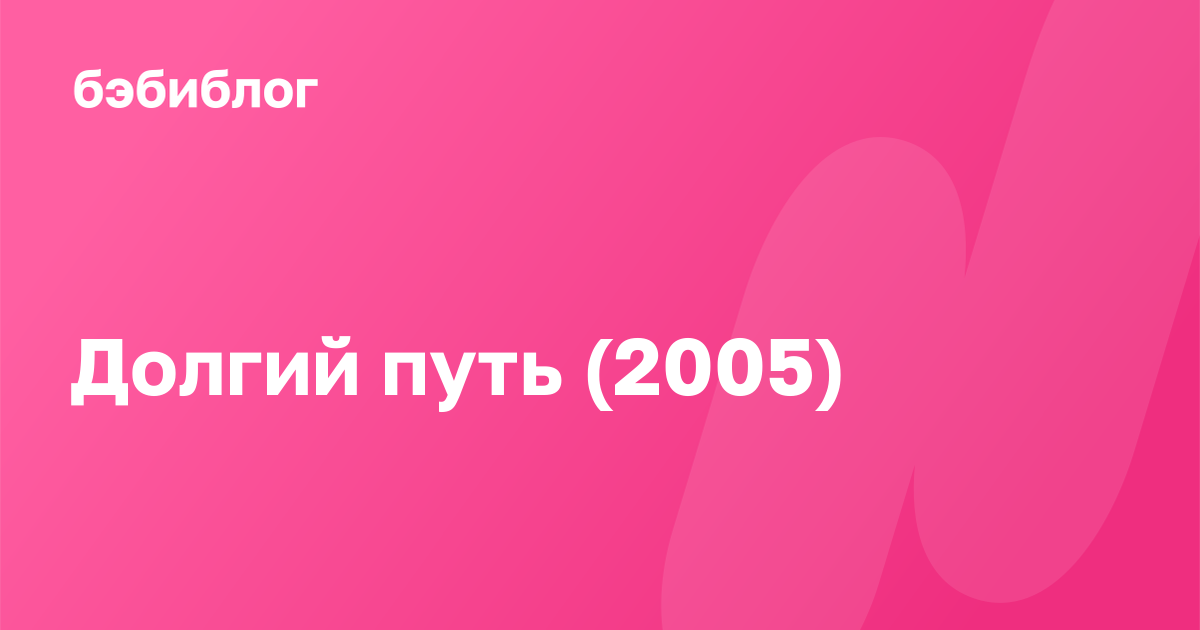 бэбиблог

Долгий путь (2005)